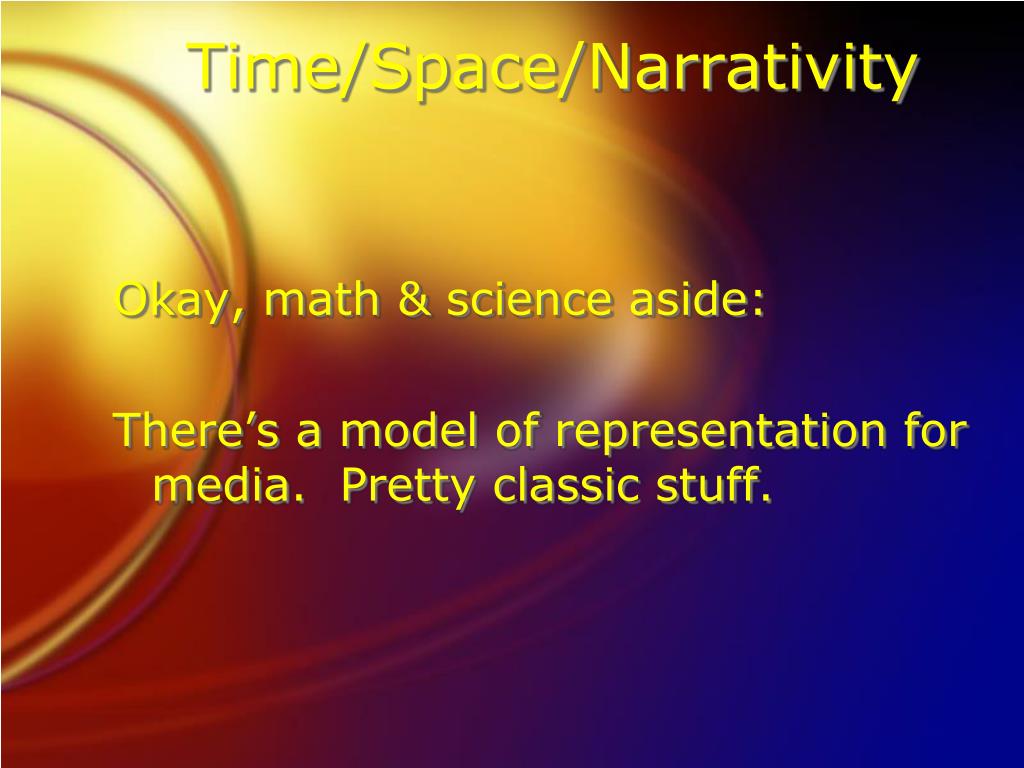 Time/Space/Narrativity

Okay, math & science aside:

There’s a model of representation for media.  Pretty classic stuff.